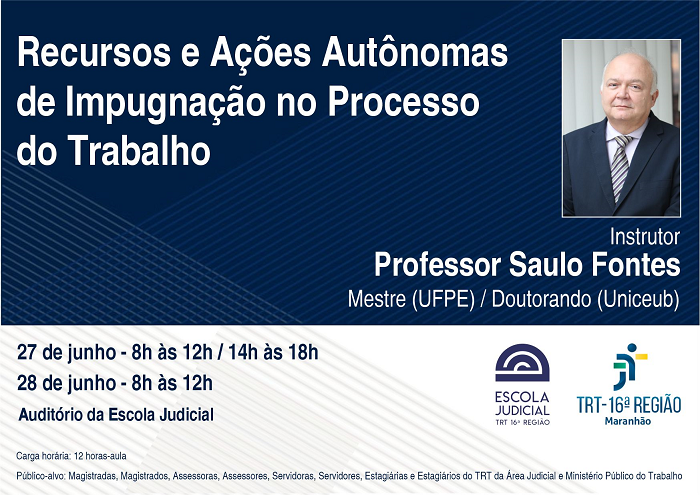 Recursos e Ações Autônomas de Impugnação no Processo do Trabalho

Instrutor
Professor Saulo Fontes
Mestre (UFPE) / Doutorando (Uniceub)

27 de junho - 8h às 12h / 14h às 18h
28 de junho - 8h às 12h
Auditório da Escola Judicial

ESCOLA JUDICIAL
TRT 16ª REGIÃO

TRT-16ª REGIÃO
Maranhão

Carga horária: 12 horas-aula

Público-alvo: Magistradas, Magistrados, Assessoras, Assessores, Servidoras, Servidores, Estagiárias e Estagiários do TRT da Área Judicial e Ministério Público do Trabalho